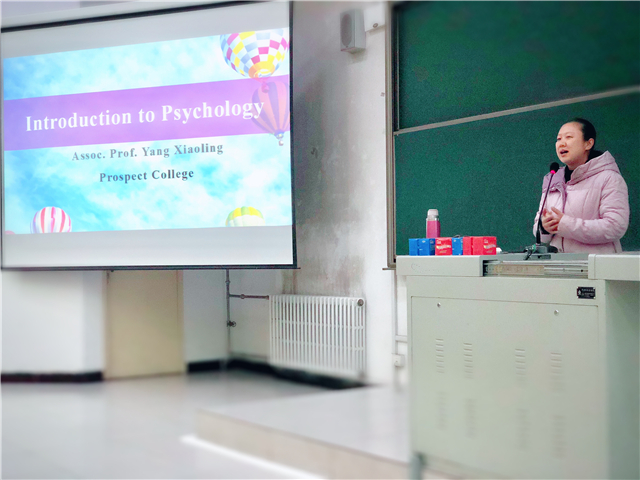 Introduction to Psychology

Assoc. Prof. Yang Xiaoling

Prospect College